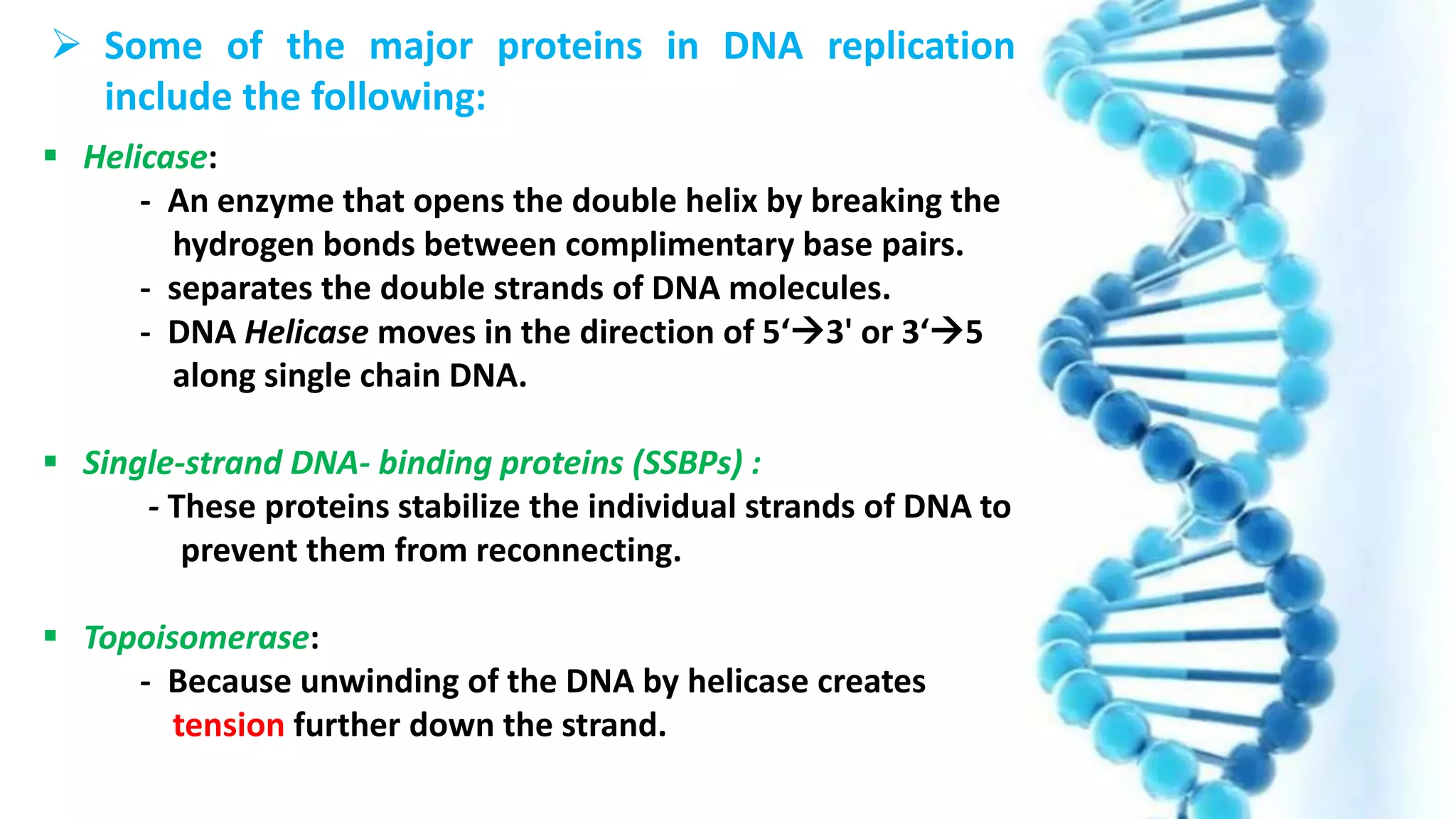 ➢ Some of the major proteins in DNA replication include the following:

▪ Helicase:
- An enzyme that opens the double helix by breaking the hydrogen bonds between complimentary base pairs.
- separates the double strands of DNA molecules.
- DNA Helicase moves in the direction of 5‘→3' or 3‘→5 along single chain DNA.

▪ Single-strand DNA- binding proteins (SSBPs) :
- These proteins stabilize the individual strands of DNA to prevent them from reconnecting.

▪ Topoisomerase:
- Because unwinding of the DNA by helicase creates tension further down the strand.